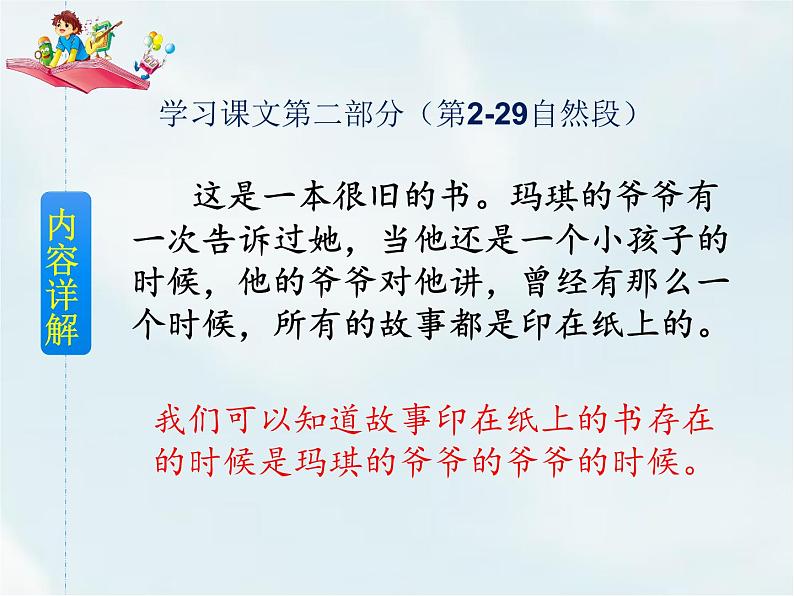 学习课文第二部分（第2-29自然段）

内容详解

这是一本很旧的书。玛琪的爷爷有一次告诉过她，当他还是一个小孩子的时候，他的爷爷对他讲，曾经有那么一个时候，所有的故事都是印在纸上的。

我们可以知道故事印在纸上的书存在的时候是玛琪的爷爷的爷爷的时候。